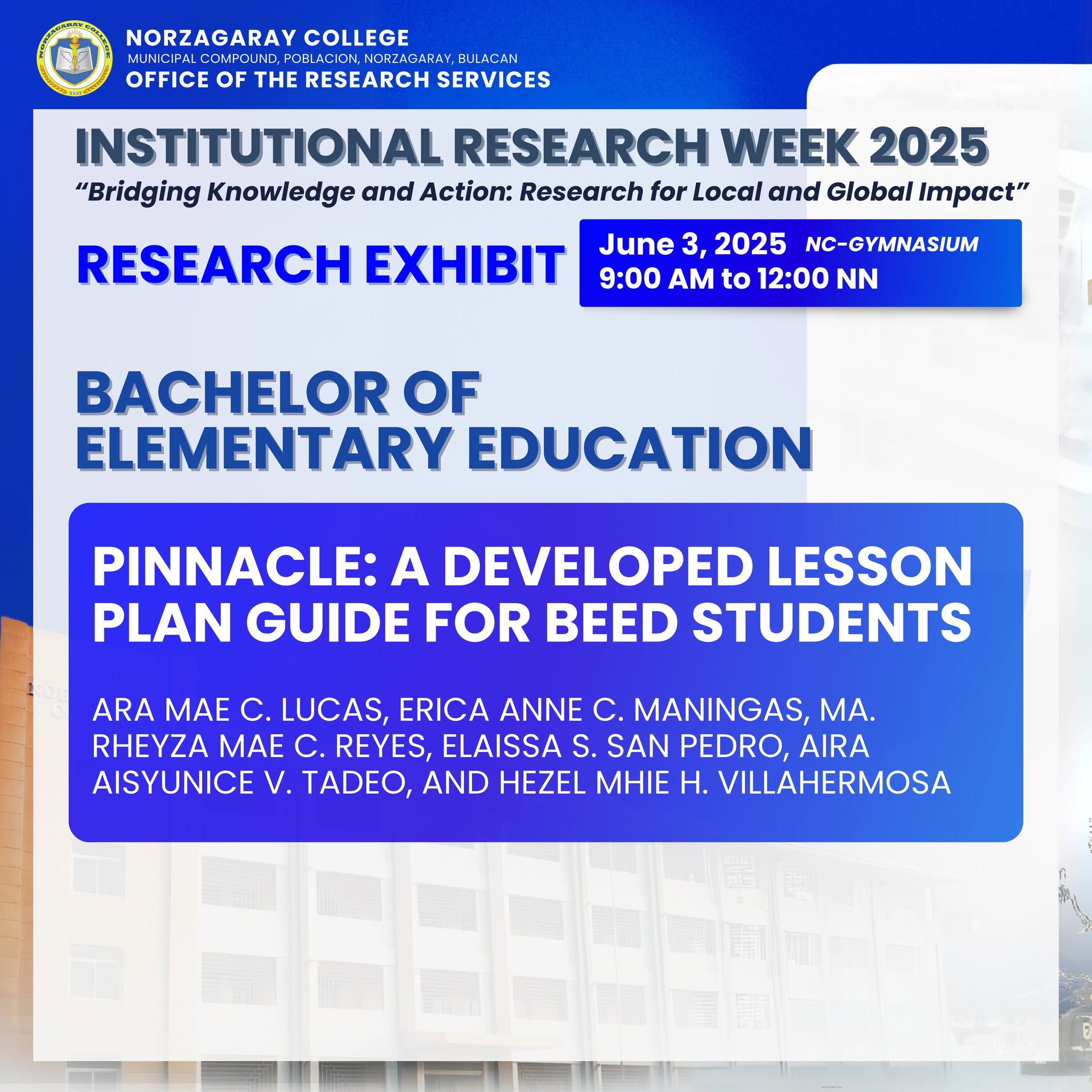 NORZAGARAY COLLEGE
MUNICIPAL COMPOUND, POBLACION, NORZAGARAY, BULACAN
OFFICE OF THE RESEARCH SERVICES

INSTITUTIONAL RESEARCH WEEK 2025
"Bridging Knowledge and Action: Research for Local and Global Impact"

RESEARCH EXHIBIT

June 3, 2025 NC-GYMNASIUM
9:00 AM to 12:00 NN

BACHELOR OF ELEMENTARY EDUCATION

PINNACLE: A DEVELOPED LESSON PLAN GUIDE FOR BEED STUDENTS

ARA MAE C. LUCAS, ERICA ANNE C. MANINGAS, MA. RHEYZA MAE C. REYES, ELAISSA S. SAN PEDRO, AIRA AISYUNICE V. TADEO, AND HEZEL MHIE H. VILLAHERMOSA